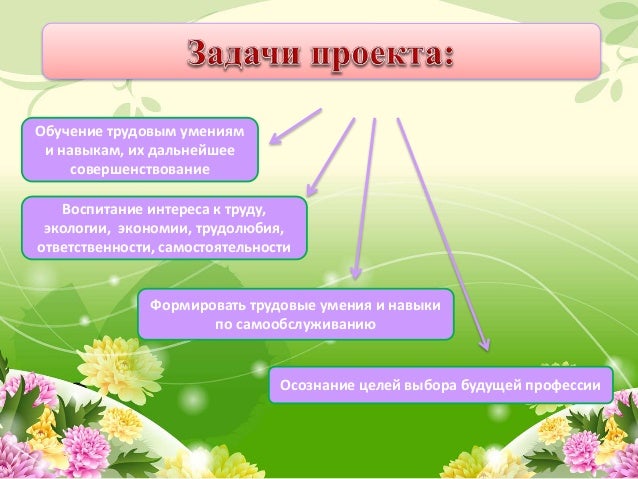 Задачи проекта:

Обучение трудовым умениям и навыкам, их дальнейшее совершенствование

Воспитание интереса к труду, экологии, экономии, трудолюбия, ответственности, самостоятельности

Формировать трудовые умения и навыки по самообслуживанию

Осознание целей выбора будущей профессии